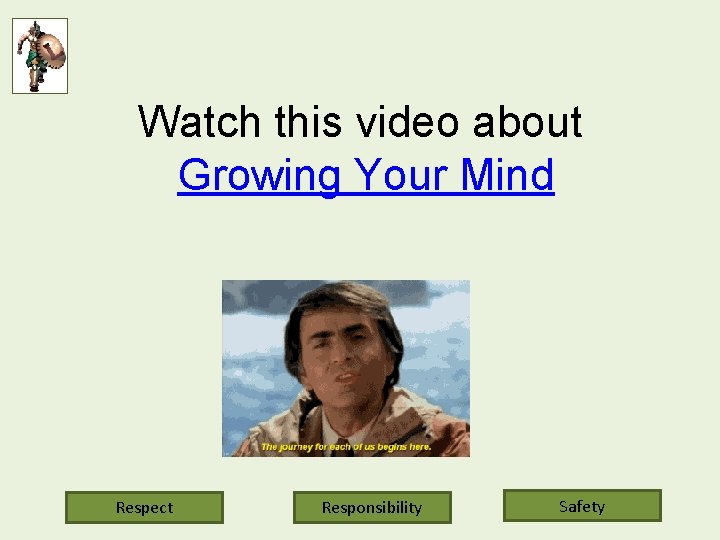 Watch this video about Growing Your Mind

The journey for each of us begins here.

Respect

Responsibility

Safety